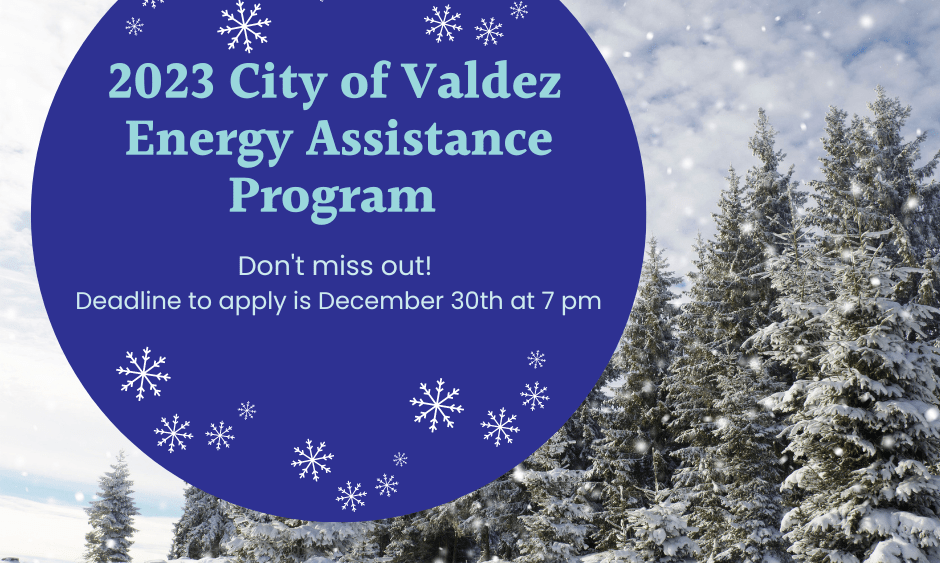 2023 City of Valdez Energy Assistance Program

Don't miss out!
Deadline to apply is December 30th at 7 pm